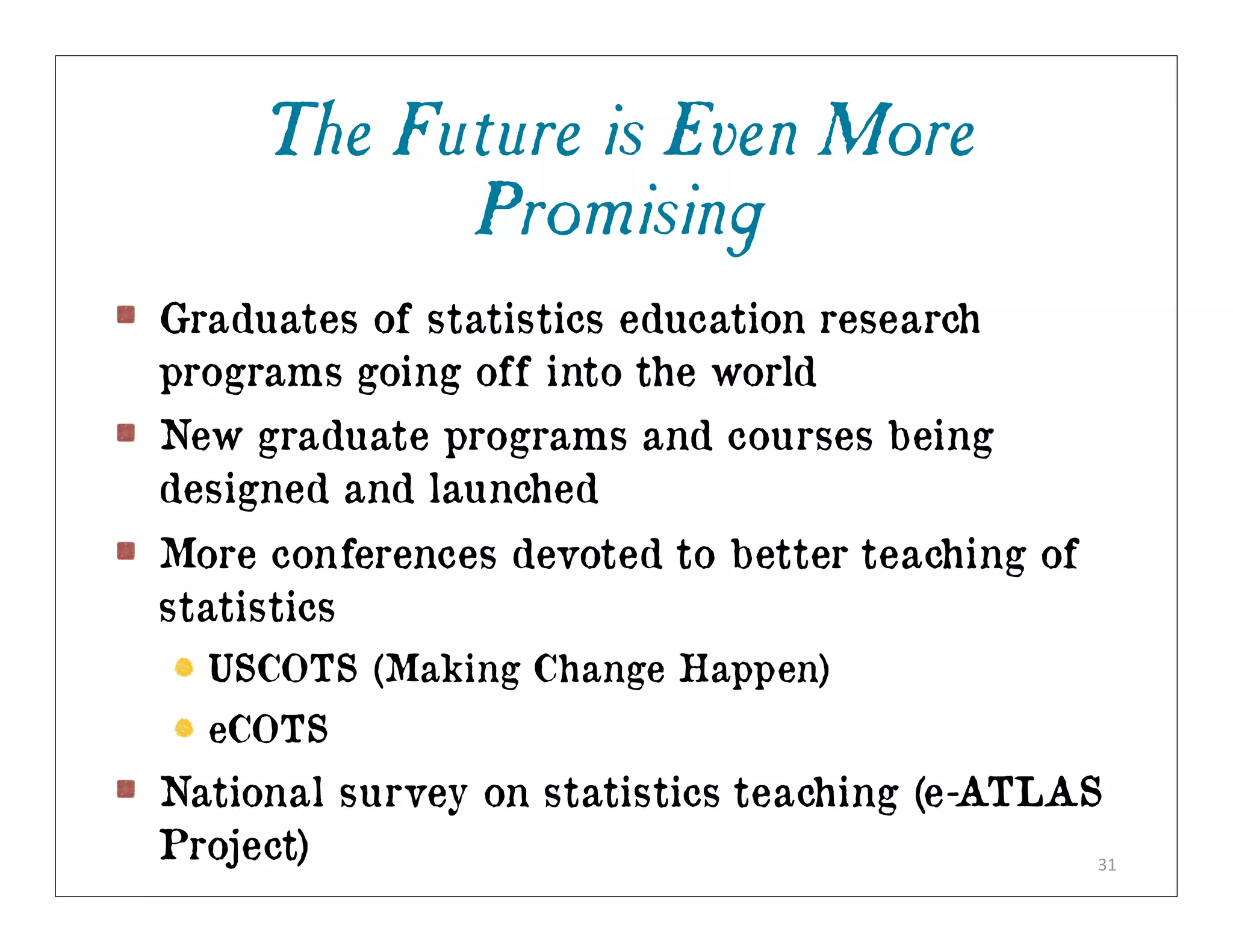 The Future is Even More Promising

Graduates of statistics education research programs going off into the world

New graduate programs and courses being designed and launched

More conferences devoted to better teaching of statistics

USCOTS (Making Change Happen)

eCOTS

National survey on statistics teaching (e-ATLAS Project)

31